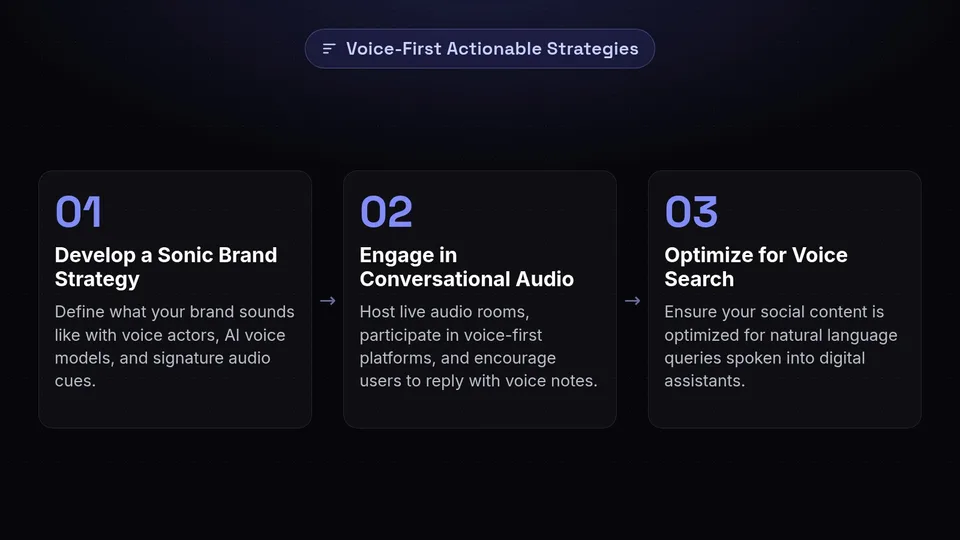 Voice-First Actionable Strategies

01

Develop a Sonic Brand Strategy

Define what your brand sounds like with voice actors, AI voice models, and signature audio cues.

→

02

Engage in Conversational Audio

Host live audio rooms, participate in voice-first platforms, and encourage users to reply with voice notes.

→

03

Optimize for Voice Search

Ensure your social content is optimized for natural language queries spoken into digital assistants.